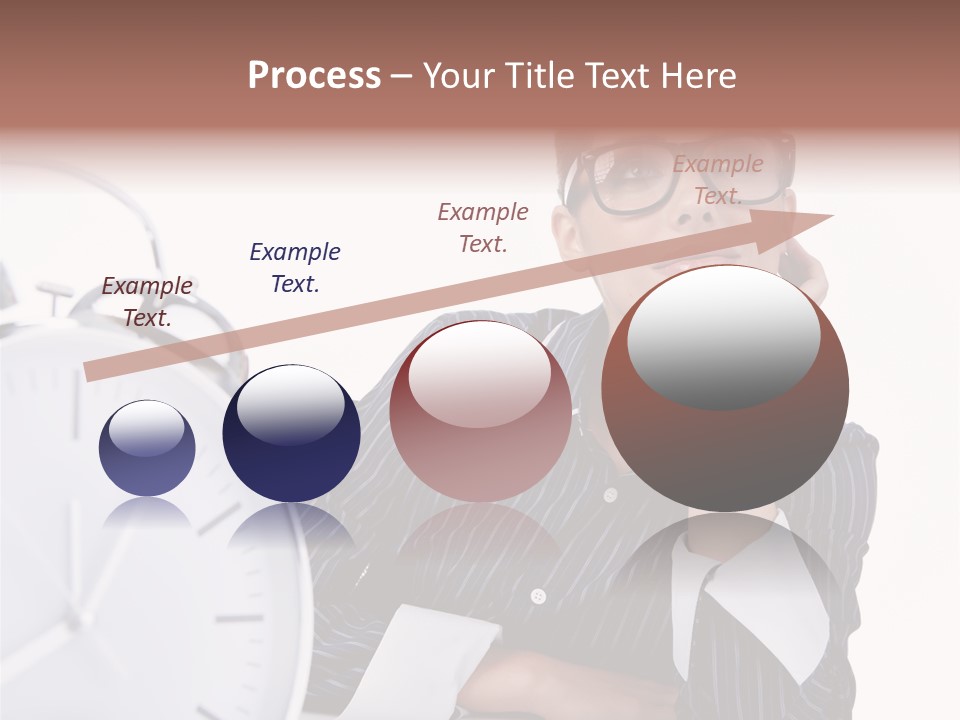 Process – Your Title Text Here

Example Text.

Example Text.

Example Text.

Example Text.